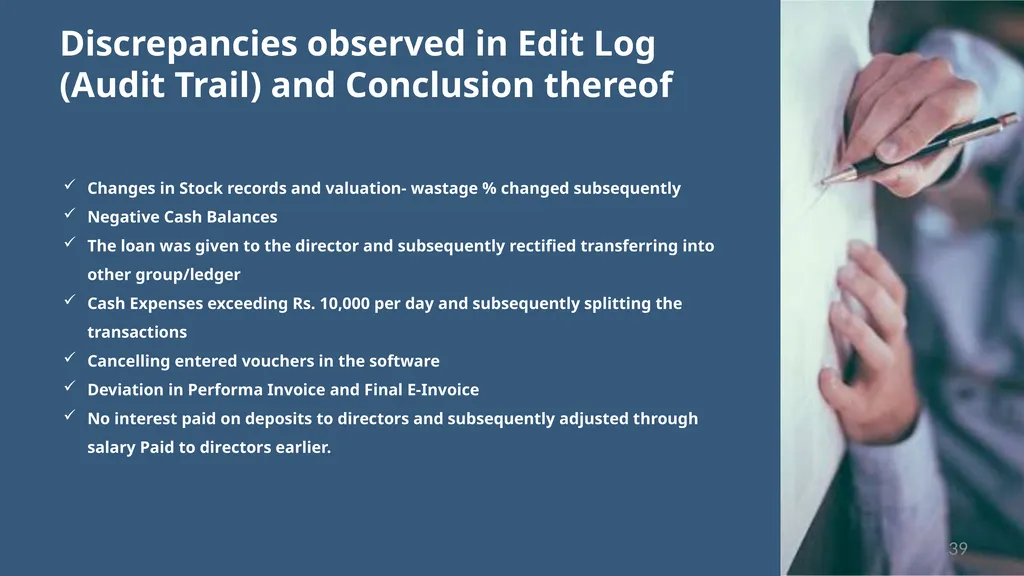 Discrepancies observed in Edit Log (Audit Trail) and Conclusion thereof

✓ Changes in Stock records and valuation- wastage % changed subsequently
✓ Negative Cash Balances
✓ The loan was given to the director and subsequently rectified transferring into other group/ledger
✓ Cash Expenses exceeding Rs. 10,000 per day and subsequently splitting the transactions
✓ Cancelling entered vouchers in the software
✓ Deviation in Performa Invoice and Final E-Invoice
✓ No interest paid on deposits to directors and subsequently adjusted through salary Paid to directors earlier.

39